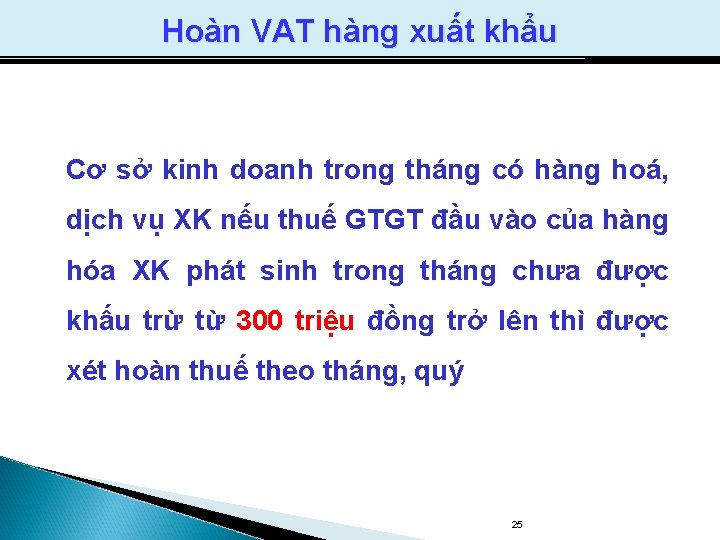 Hoàn VAT hàng xuất khẩu

Cơ sở kinh doanh trong tháng có hàng hoá, dịch vụ XK nếu thuế GTGT đầu vào của hàng hóa XK phát sinh trong tháng chưa được khấu trừ từ 300 triệu đồng trở lên thì được xét hoàn thuế theo tháng, quý

25